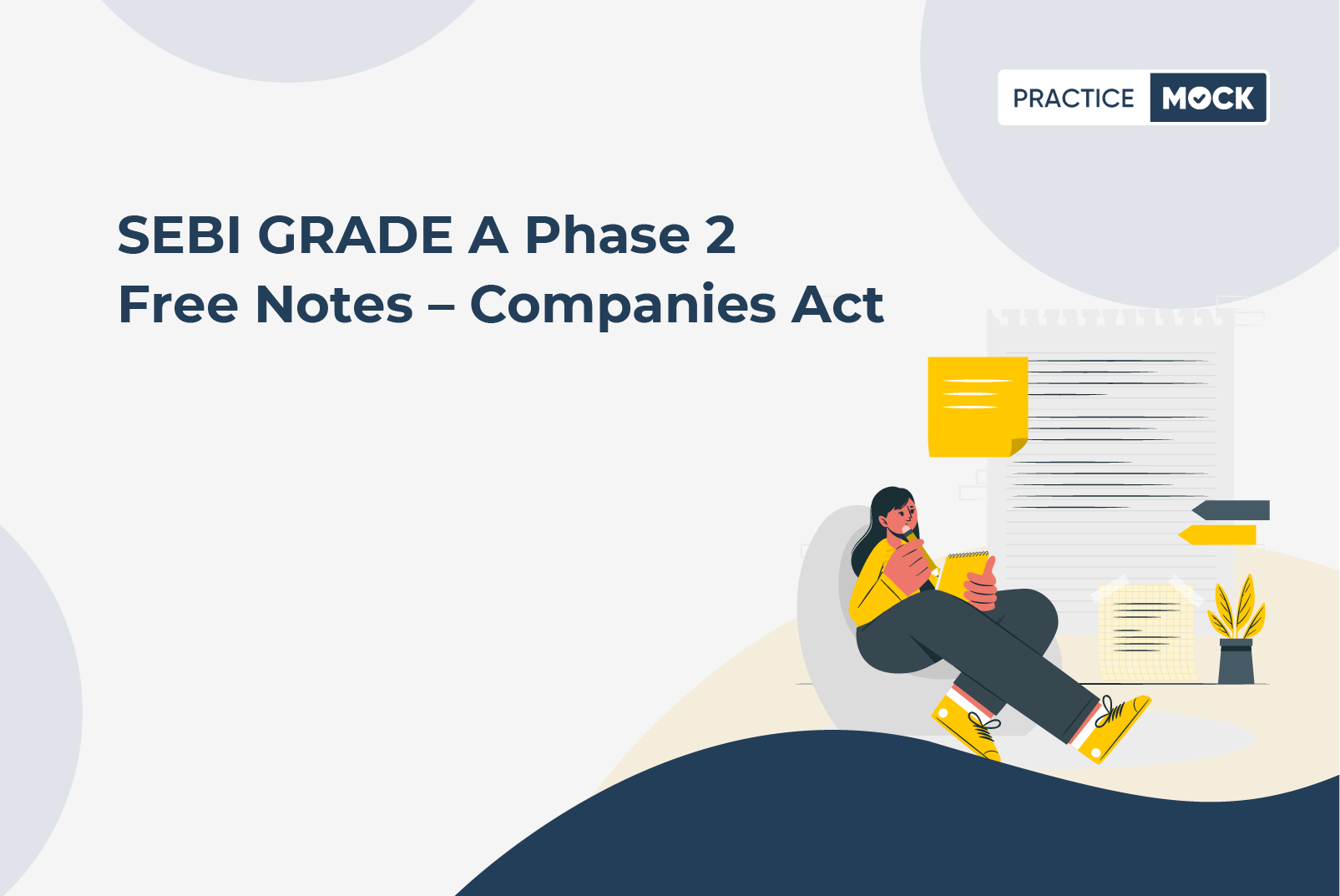 PRACTICE MOCK

SEBI GRADE A Phase 2 Free Notes – Companies Act